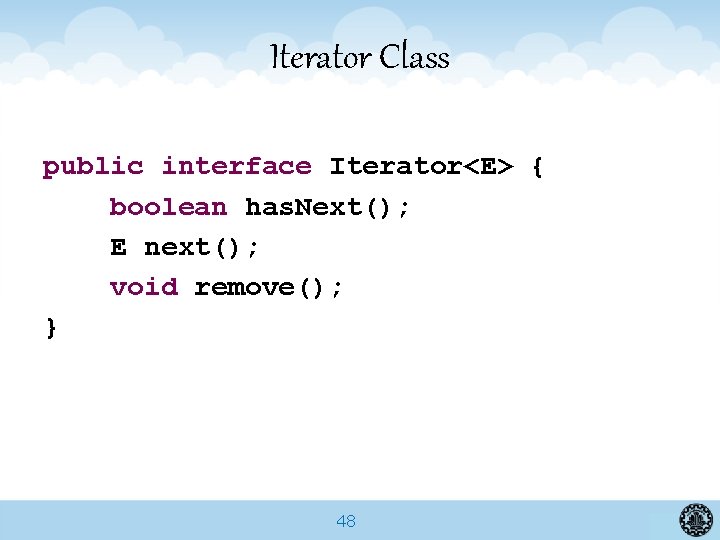 Iterator Class

public interface Iterator<E> {
    boolean hasNext();
    E next();
    void remove();
}

48